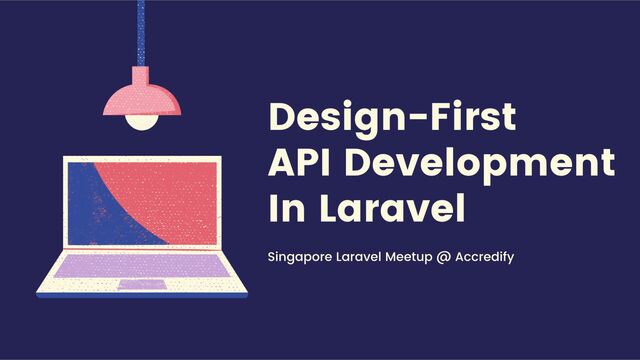 Design-First
API Development
In Laravel

Singapore Laravel Meetup @ Accredify